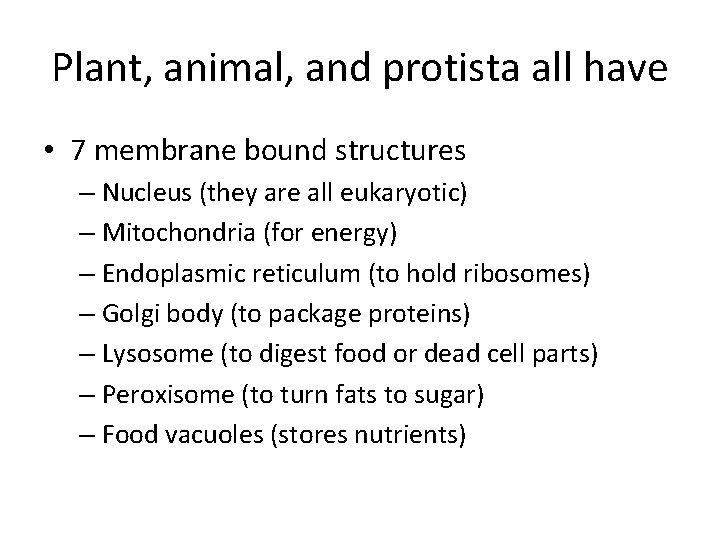 Plant, animal, and protista all have

• 7 membrane bound structures
  – Nucleus (they are all eukaryotic)
  – Mitochondria (for energy)
  – Endoplasmic reticulum (to hold ribosomes)
  – Golgi body (to package proteins)
  – Lysosome (to digest food or dead cell parts)
  – Peroxisome (to turn fats to sugar)
  – Food vacuoles (stores nutrients)